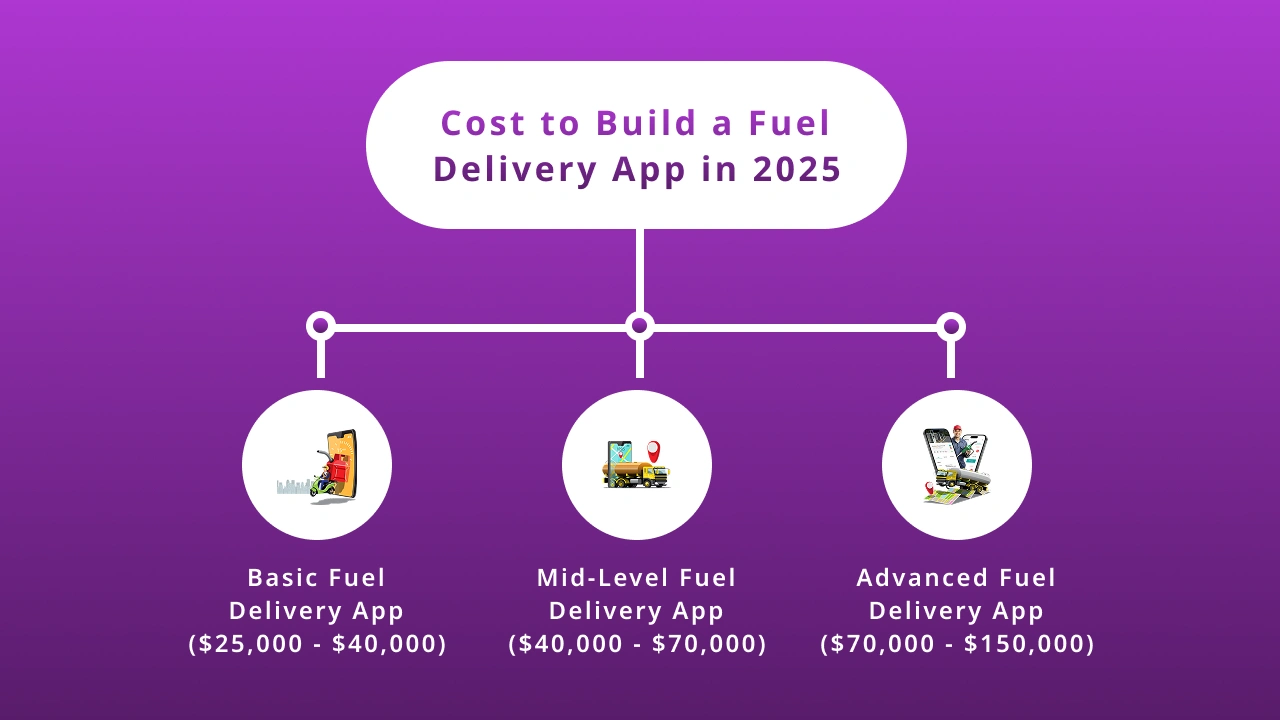 Cost to Build a Fuel Delivery App in 2025

Basic Fuel Delivery App (\$25,000 - \$40,000)

Mid-Level Fuel Delivery App (\$40,000 - \$70,000)

Advanced Fuel Delivery App (\$70,000 - \$150,000)